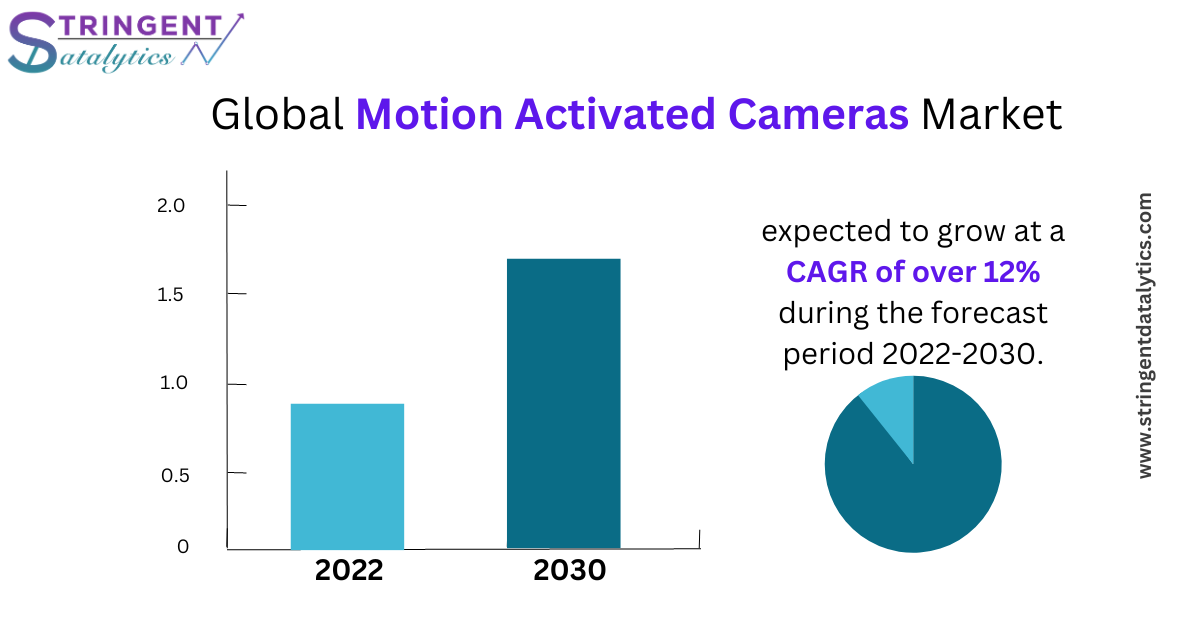 STRINGENT
Datalytics

Global Motion Activated Cameras Market

2.0
1.5
1.0
0.5
0

2022
2030

expected to grow at a CAGR of over 12% during the forecast period 2022-2030.

www.stringentdatalytics.com